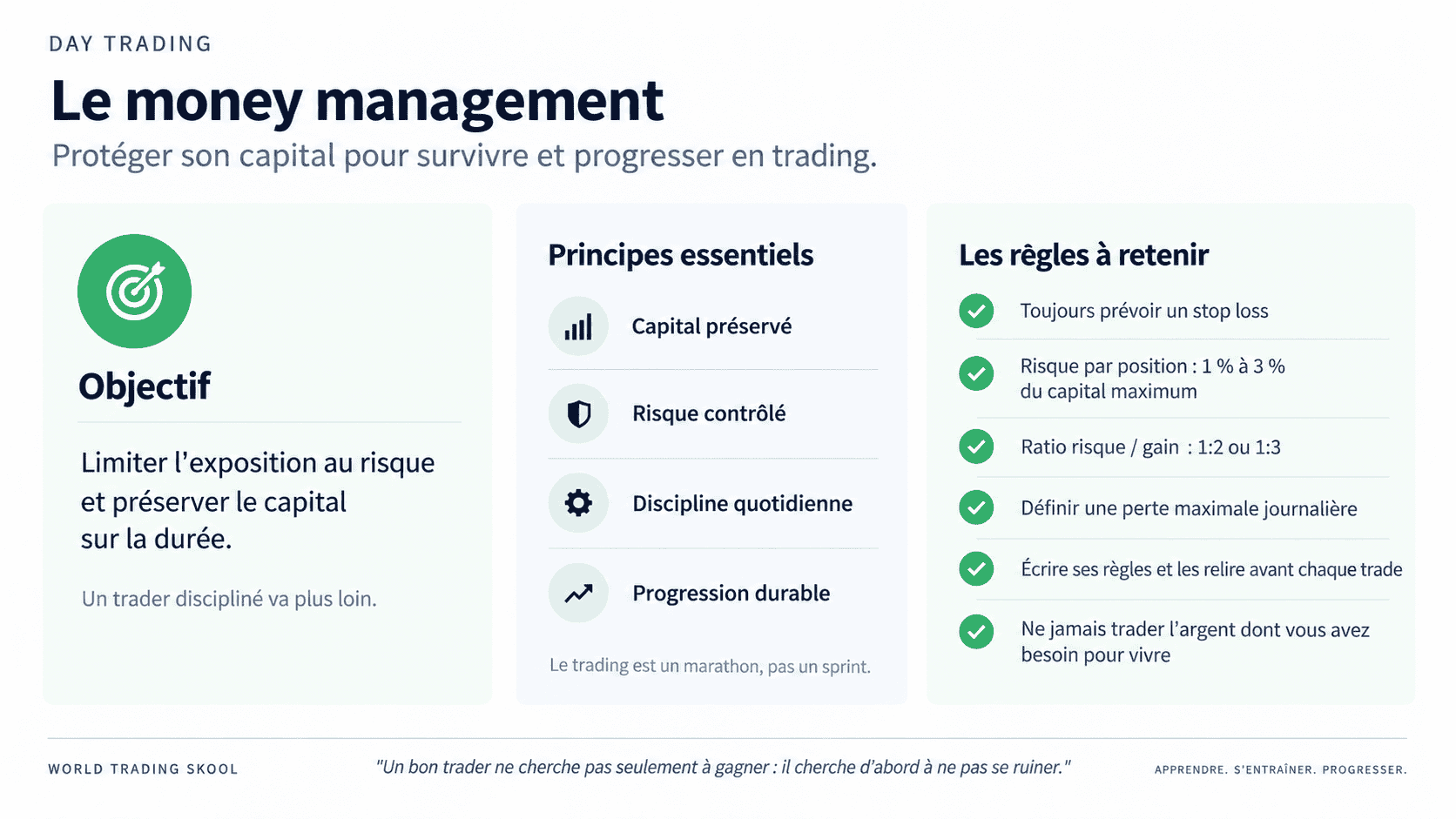 DAY TRADING

Le money management

Protéger son capital pour survivre et progresser en trading.

Objectif

Limiter l'exposition au risque et préserver le capital sur la durée.

Un trader discipliné va plus loin.

Principes essentiels

Capital préservé

Risque contrôlé

Discipline quotidienne

Progression durable

Le trading est un marathon, pas un sprint.

Les règles à retenir

Toujours prévoir un stop loss

Risque par position : 1 % à 3 % du capital maximum

Ratio risque / gain : 1:2 ou 1:3

Définir une perte maximale journalière

Écrire ses règles et les relire avant chaque trade

Ne jamais trader l'argent dont vous avez besoin pour vivre

WORLD TRADING SKOOL

"Un bon trader ne cherche pas seulement à gagner : il cherche d'abord à ne pas se ruiner."

APPRENDRE. S'ENTRAÎNER. PROGRESSER.